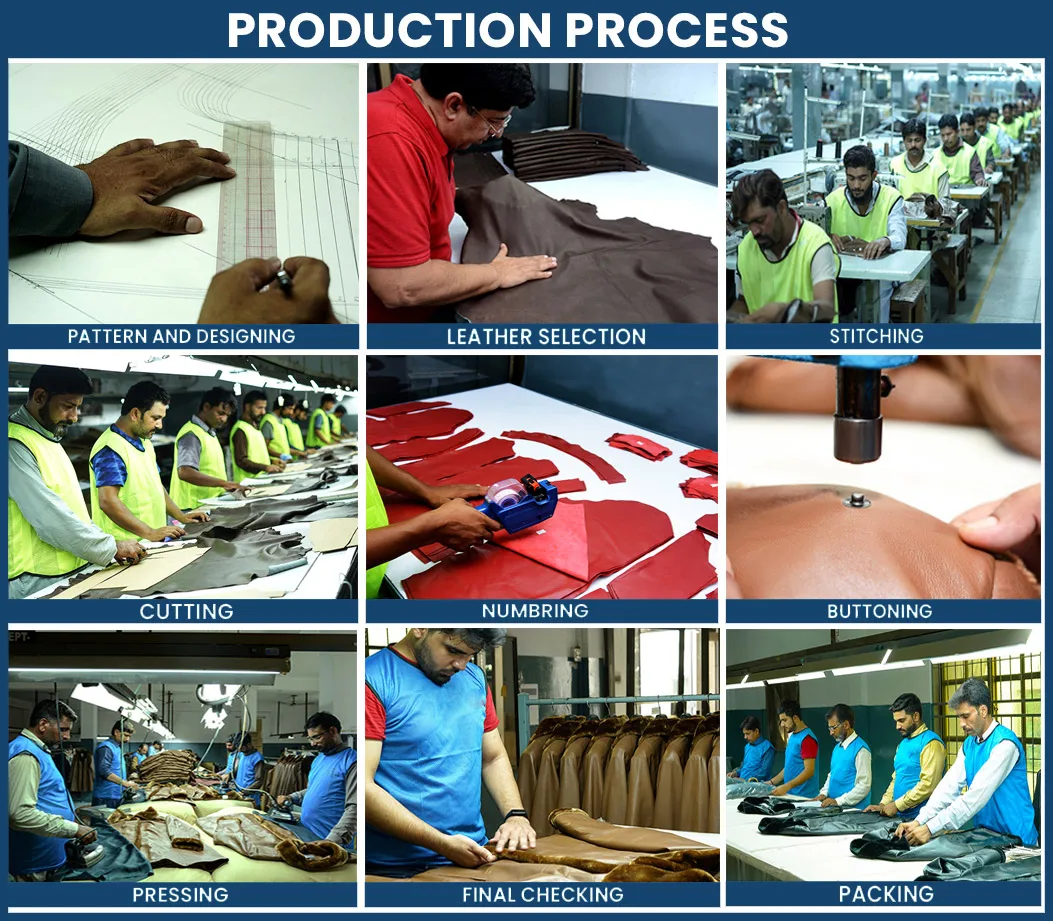 PRODUCTION PROCESS

PATTERN AND DESIGNING

LEATHER SELECTION

STITCHING

CUTTING

NUMBRING

BUTTONING

PRESSING

FINAL CHECKING

PACKING